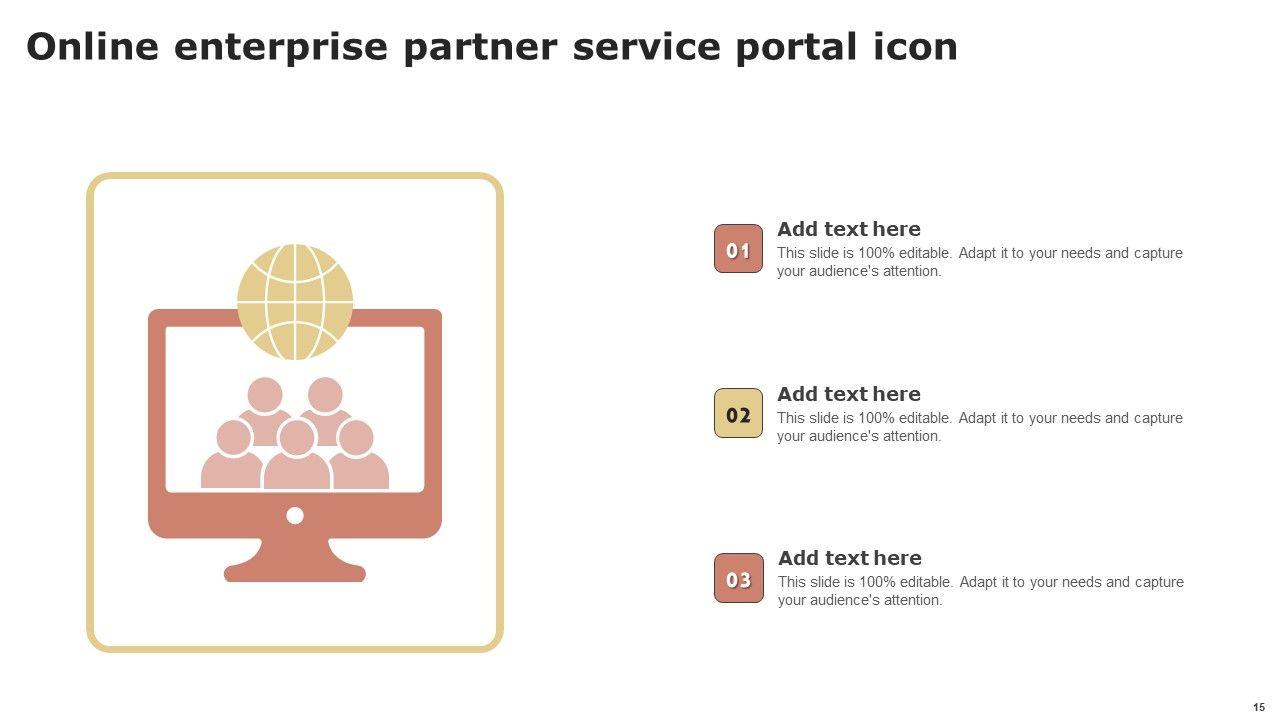 Online enterprise partner service portal icon

01

Add text here

This slide is 100% editable. Adapt it to your needs and capture your audience's attention.

02

Add text here

This slide is 100% editable. Adapt it to your needs and capture your audience's attention.

03

Add text here

This slide is 100% editable. Adapt it to your needs and capture your audience's attention.

15